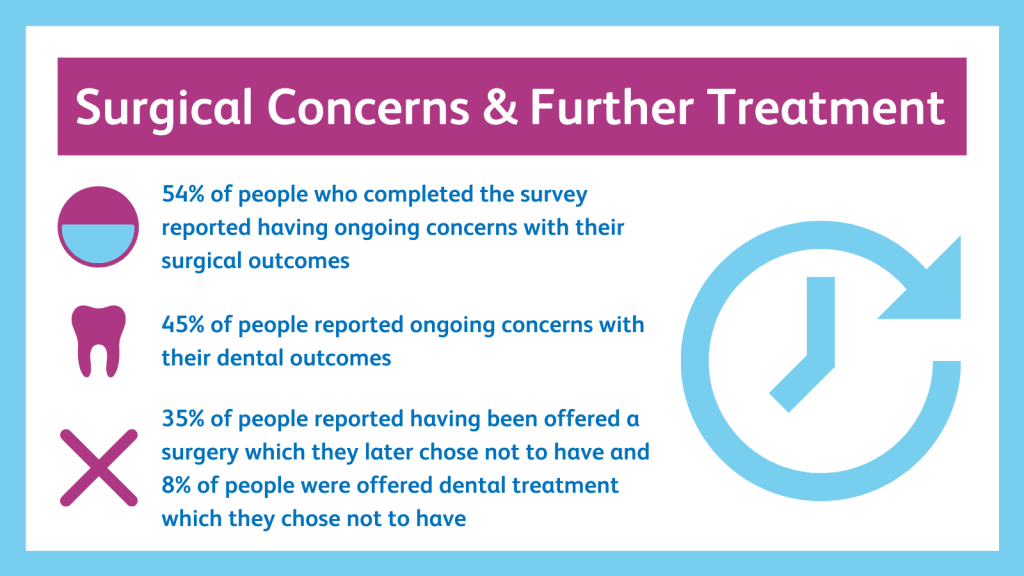 Surgical Concerns & Further Treatment

54% of people who completed the survey reported having ongoing concerns with their surgical outcomes

45% of people reported ongoing concerns with their dental outcomes

35% of people reported having been offered a surgery which they later chose not to have and 8% of people were offered dental treatment which they chose not to have